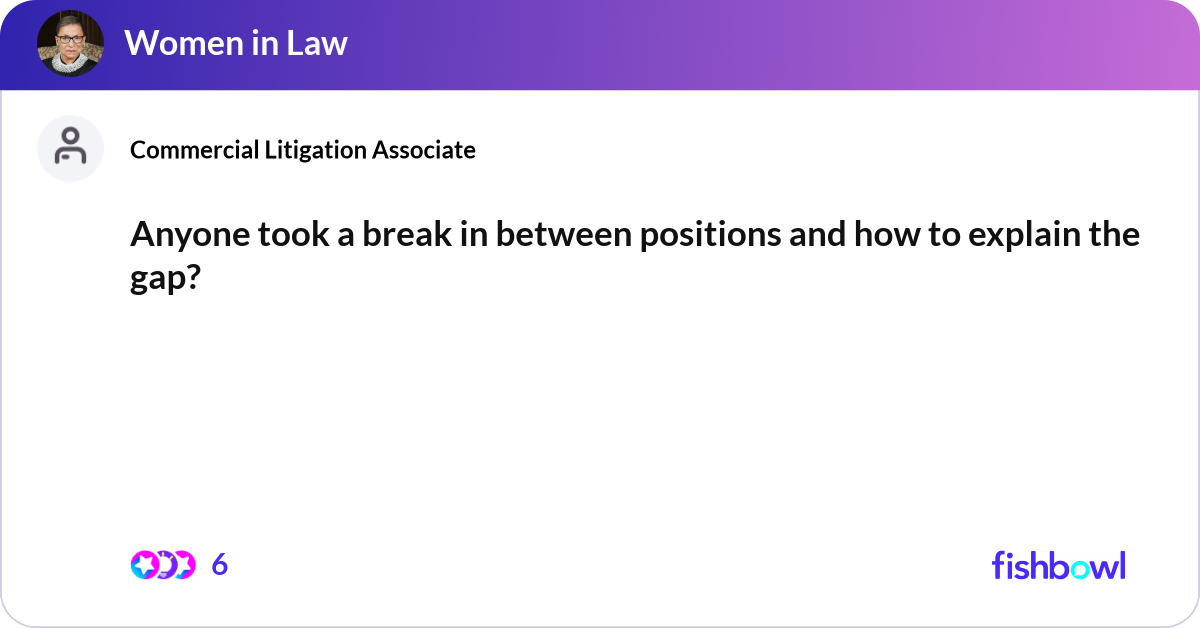 Women in Law

Commercial Litigation Associate

Anyone took a break in between positions and how to explain the gap?

6

fishbowl